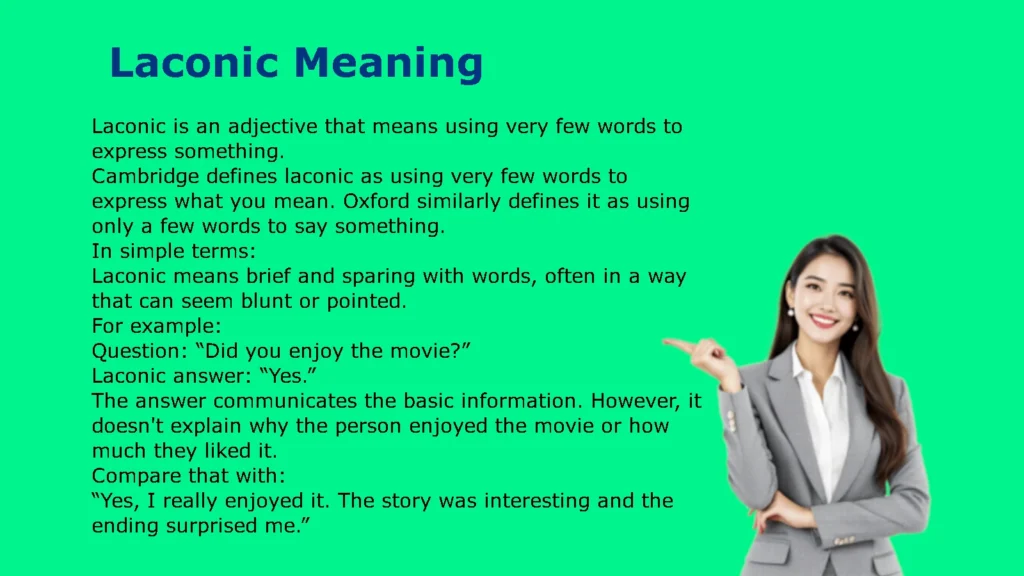 Laconic Meaning

Laconic is an adjective that means using very few words to express something.
Cambridge defines laconic as using very few words to express what you mean. Oxford similarly defines it as using only a few words to say something.
In simple terms:
Laconic means brief and sparing with words, often in a way that can seem blunt or pointed.
For example:
Question: “Did you enjoy the movie?”
Laconic answer: “Yes.”
The answer communicates the basic information. However, it doesn't explain why the person enjoyed the movie or how much they liked it.
Compare that with:
“Yes, I really enjoyed it. The story was interesting and the ending surprised me.”